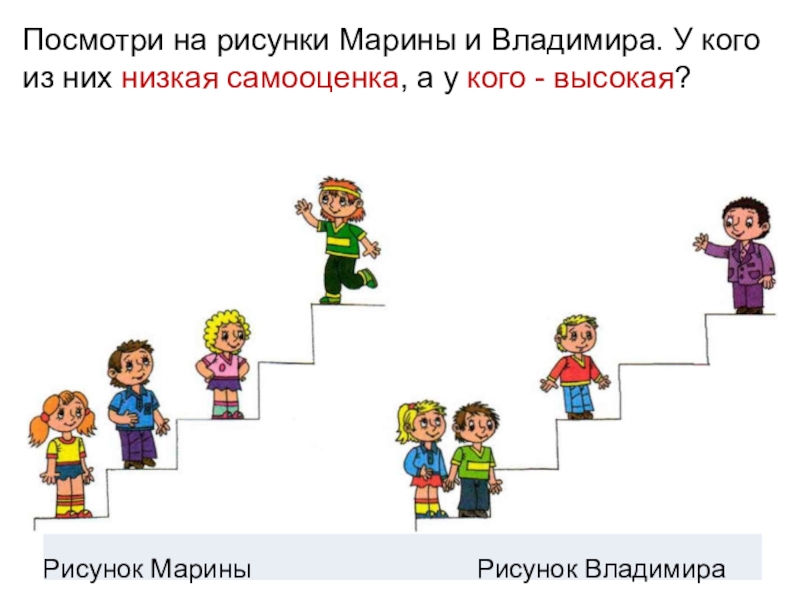 Посмотри на рисунки Марины и Владимира. У кого из них низкая самооценка, а у кого - высокая?

Рисунок Марины

Рисунок Владимира